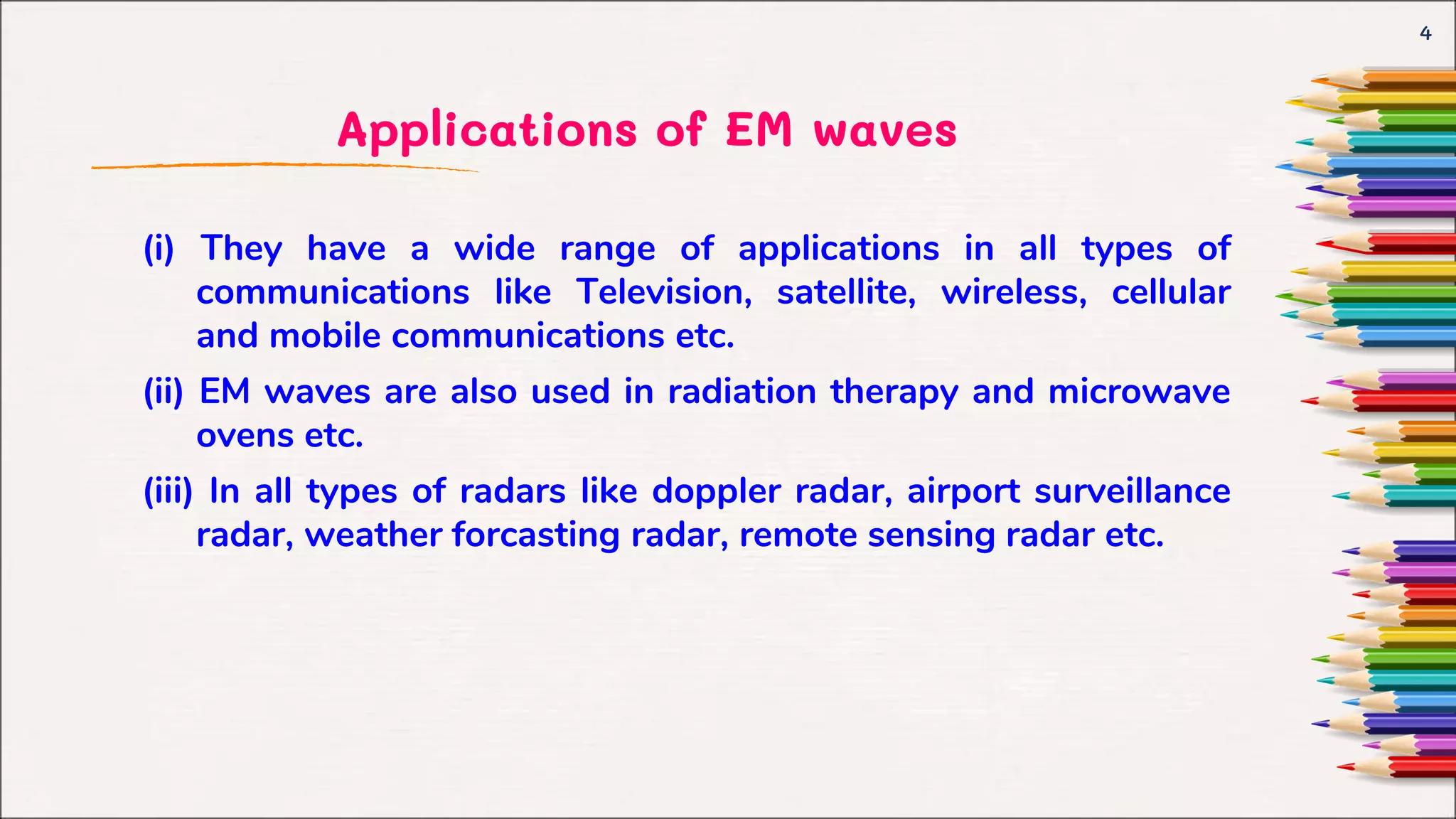 4

Applications of EM waves

(i) They have a wide range of applications in all types of communications like Television, satellite, wireless, cellular and mobile communications etc.

(ii) EM waves are also used in radiation therapy and microwave ovens etc.

(iii) In all types of radars like doppler radar, airport surveillance radar, weather forcasting radar, remote sensing radar etc.